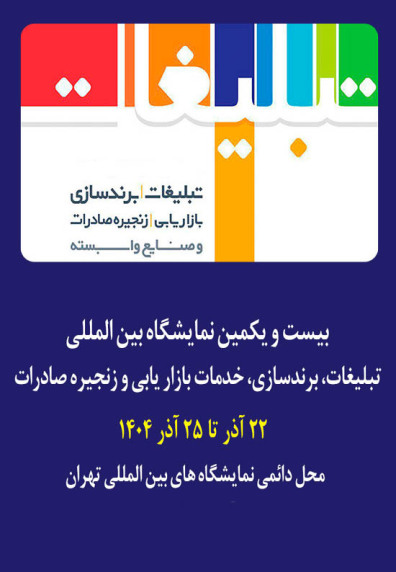 تبلیغات

تبلیغات | برندسازی
بازاریابی | زنجیره صادرات
و صنایع وابسته

بیست و یکمین نمایشگاه بین المللی
تبلیغات، برندسازی، خدمات بازار یابی و زنجیره صادرات

۲۲ آذر تا ۲۵ آذر ۱۴۰۴

محل دائمی نمایشگاه های بین المللی تهران